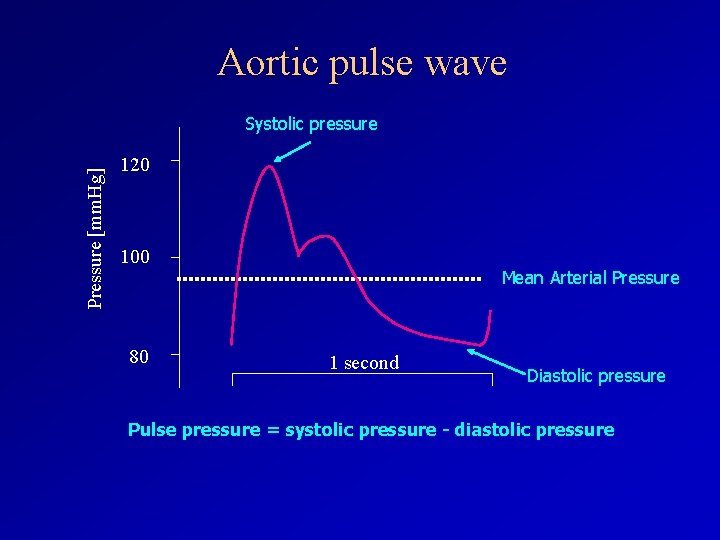 Aortic pulse wave

Systolic pressure

Pressure [mmHg]

120

100

80

Mean Arterial Pressure

1 second

Diastolic pressure

Pulse pressure = systolic pressure - diastolic pressure